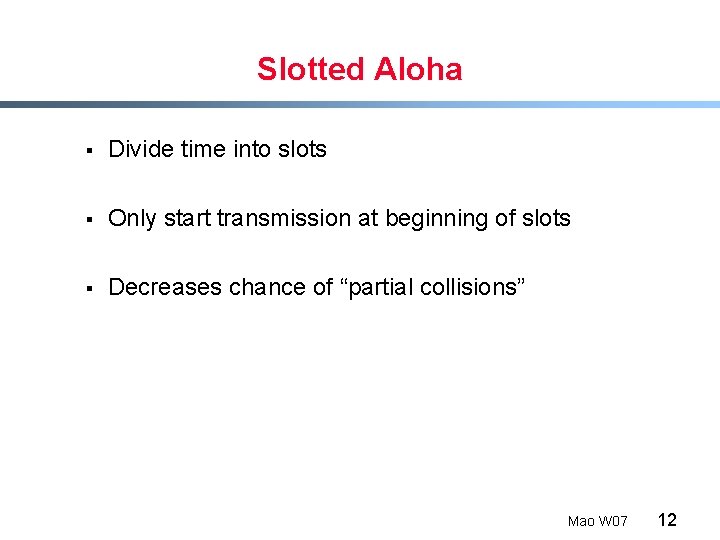 Slotted Aloha

▪ Divide time into slots

▪ Only start transmission at beginning of slots

▪ Decreases chance of “partial collisions”

Mao W07 12